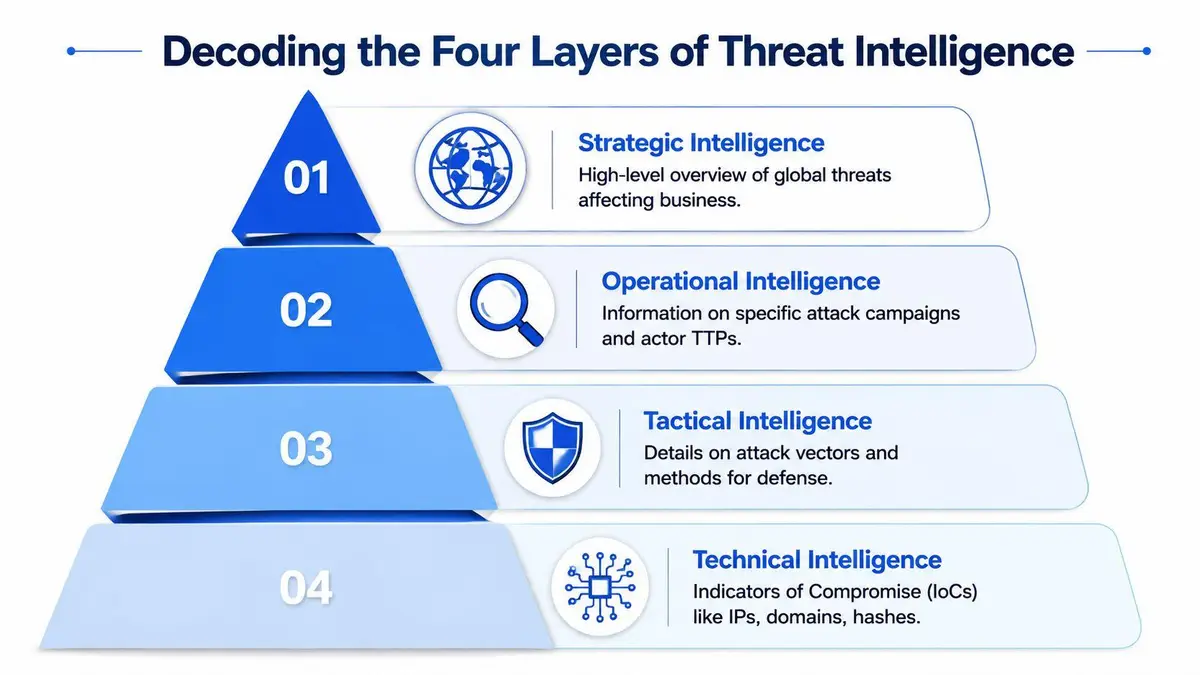 Decoding the Four Layers of Threat Intelligence

01

Strategic Intelligence
High-level overview of global threats affecting business.

02

Operational Intelligence
Information on specific attack campaigns and actor TTPs.

03

Tactical Intelligence
Details on attack vectors and methods for defense.

04

Technical Intelligence
Indicators of Compromise (IoCs) like IPs, domains, hashes.